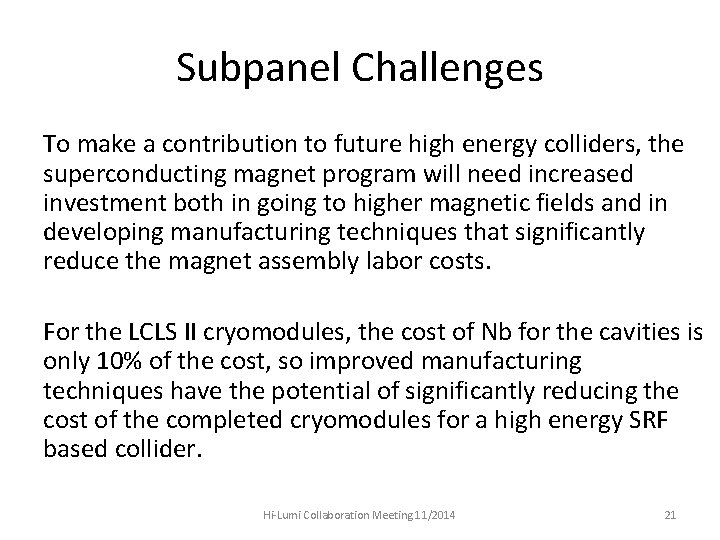 Subpanel Challenges

To make a contribution to future high energy colliders, the superconducting magnet program will need increased investment both in going to higher magnetic fields and in developing manufacturing techniques that significantly reduce the magnet assembly labor costs.

For the LCLS II cryomodules, the cost of Nb for the cavities is only 10% of the cost, so improved manufacturing techniques have the potential of significantly reducing the cost of the completed cryomodules for a high energy SRF based collider.

Hi-Lumi Collaboration Meeting11/2014

21